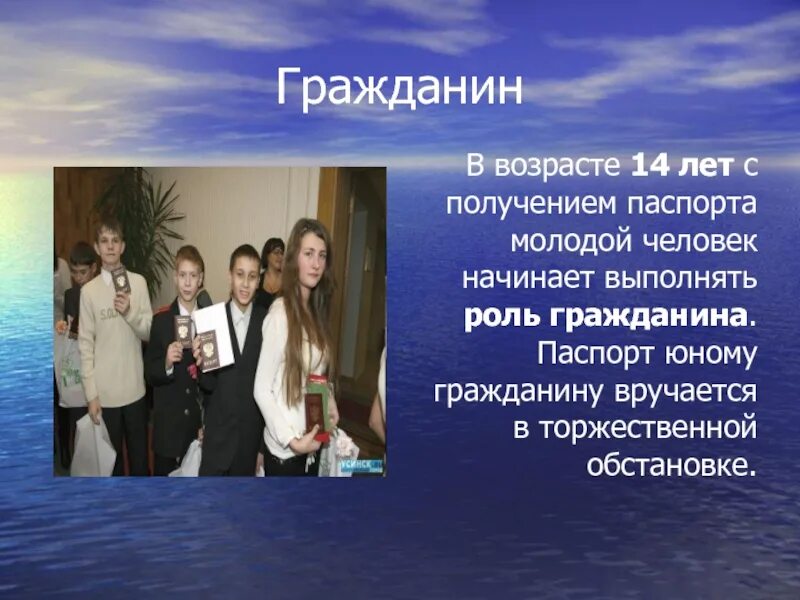 Гражданин

В возрасте 14 лет с получением паспорта молодой человек начинает выполнять роль гражданина. Паспорт юному гражданину вручается в торжественной обстановке.

УСИНСК